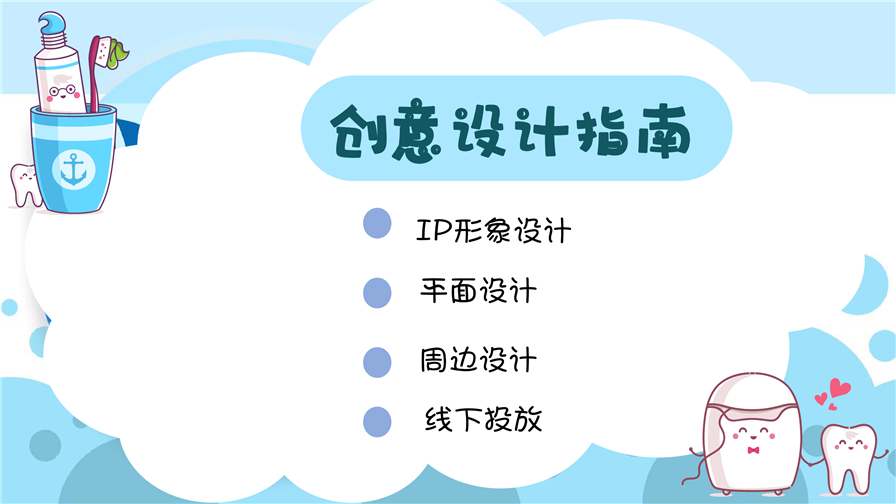 创意设计指南

IP形象设计

平面设计

周边设计

线下投放